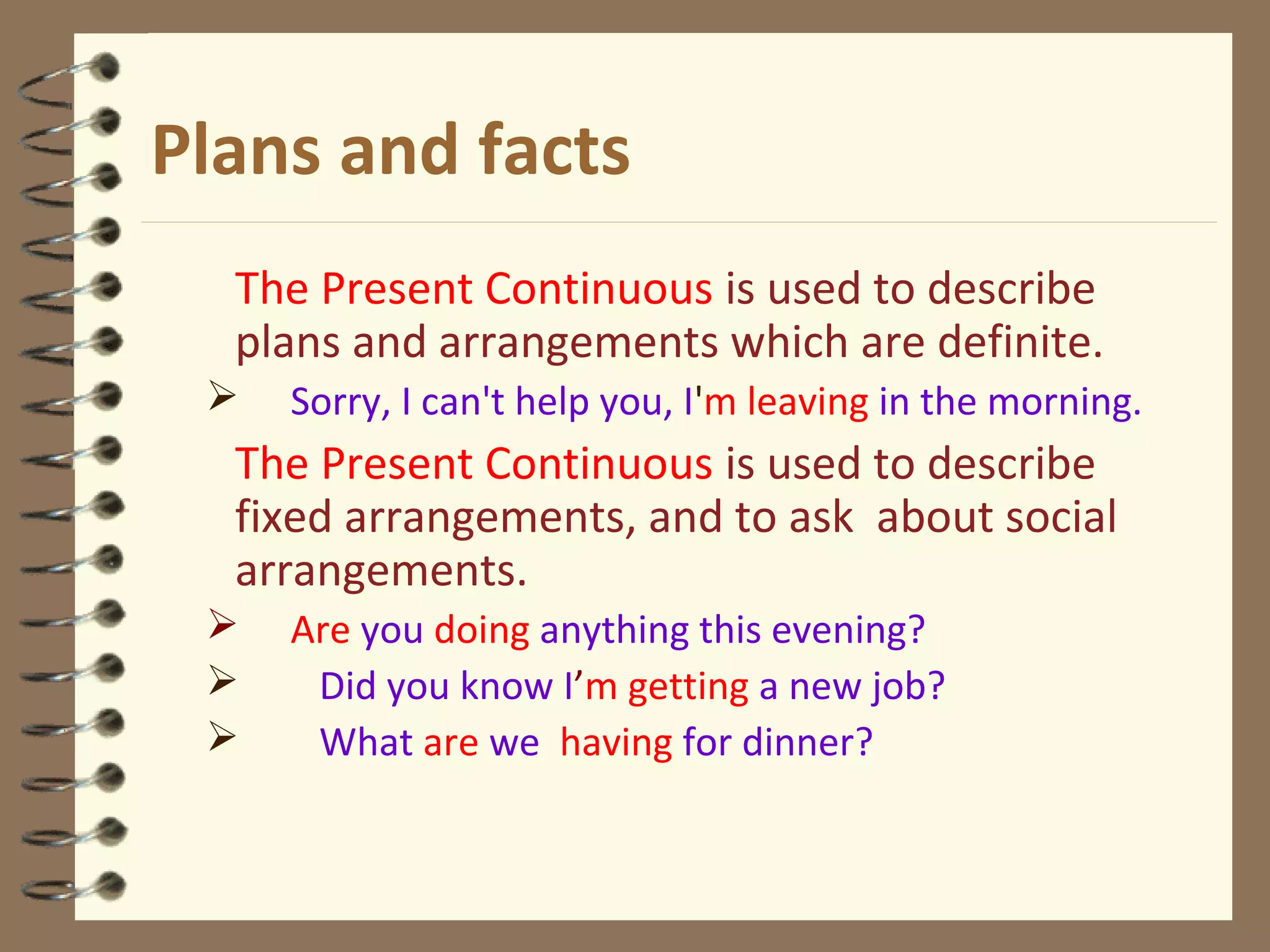 Plans and facts

The Present Continuous is used to describe plans and arrangements which are definite.

➢ Sorry, I can't help you, I'm leaving in the morning.

The Present Continuous is used to describe fixed arrangements, and to ask about social arrangements.

➢ Are you doing anything this evening?

➢ Did you know I’m getting a new job?

➢ What are we having for dinner?